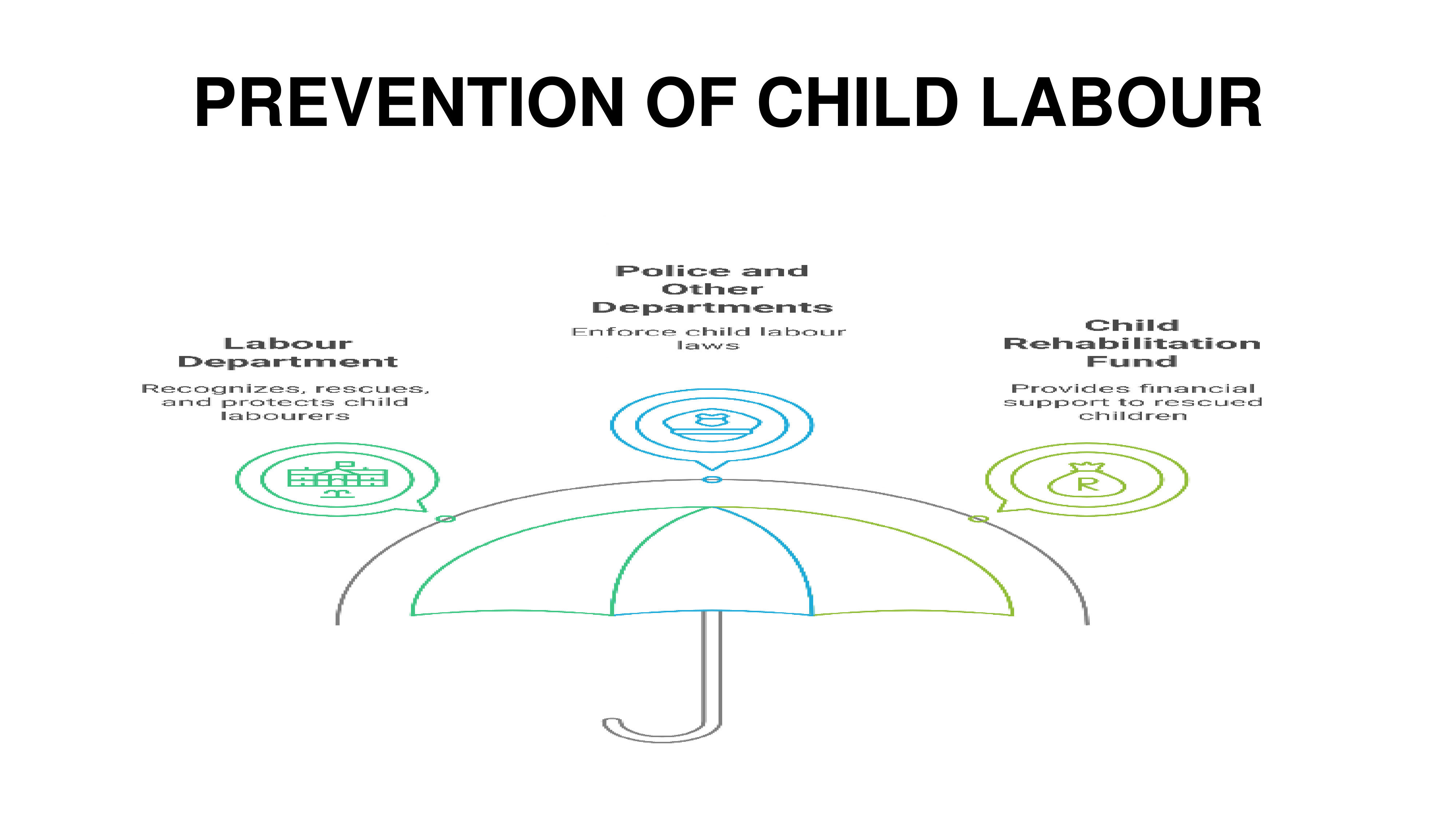 PREVENTION OF CHILD LABOUR

Labour Department

Recognizes, rescues, and protects child labourers

Police and Other Departments

Enforce child labour laws

Child Rehabilitation Fund

Provides financial support to rescued children

R